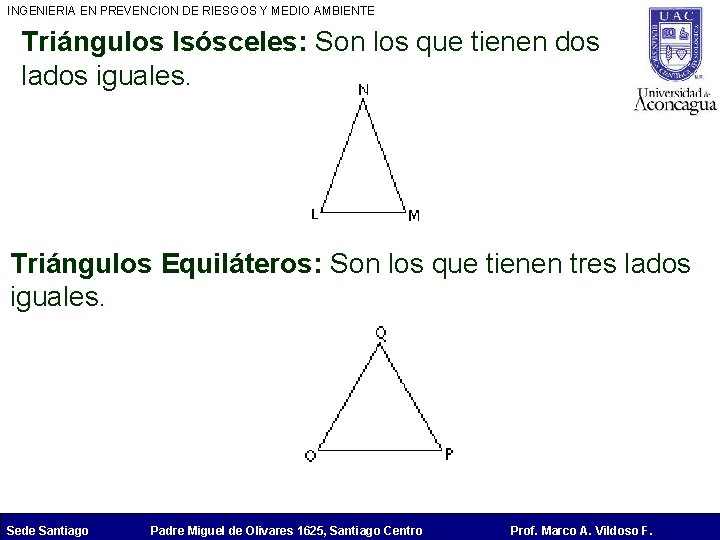 INGENIERIA EN PREVENCION DE RIESGOS Y MEDIO AMBIENTE

UAC

Universidad de Aconcagua

**Triángulos Isósceles:** Son los que tienen dos lados iguales.

N

L

M

**Triángulos Equiláteros:** Son los que tienen tres lados iguales.

Q

O

P

Sede Santiago Padre Miguel de Olivares 1625, Santiago Centro Prof. Marco A. Vildoso F.